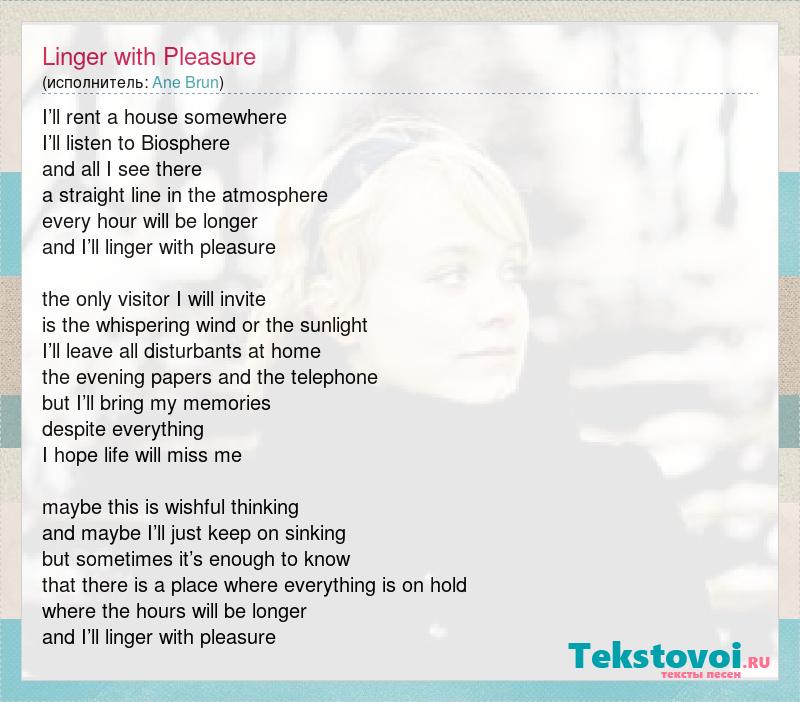 Linger with Pleasure
(исполнитель: Ane Brun)

I'll rent a house somewhere
I'll listen to Biosphere
and all I see there
a straight line in the atmosphere
every hour will be longer
and I'll linger with pleasure

the only visitor I will invite
is the whispering wind or the sunlight
I'll leave all disturbants at home
the evening papers and the telephone
but I'll bring my memories
despite everything
I hope life will miss me

maybe this is wishful thinking
and maybe I'll just keep on sinking
but sometimes it's enough to know
that there is a place where everything is on hold
where the hours will be longer
and I'll linger with pleasure

Tekstovoi.RU
тексты песен